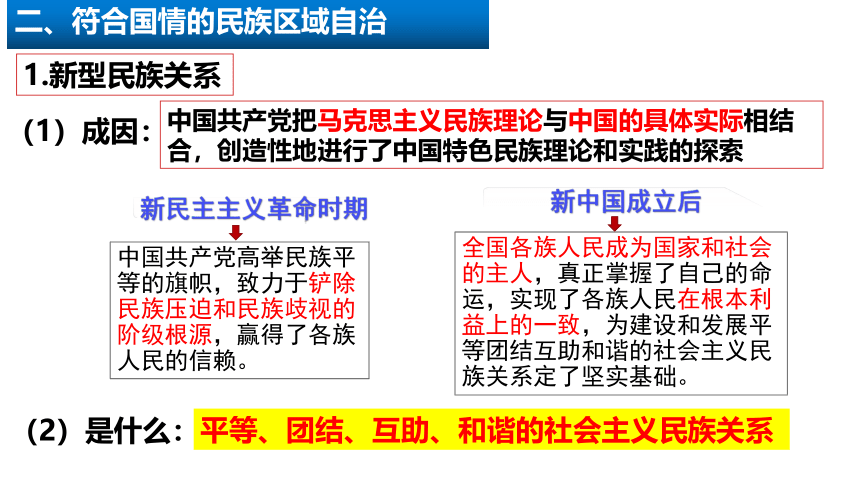 二、符合国情的民族区域自治

1.新型民族关系

（1）成因：中国共产党把马克思主义民族理论与中国的具体实际相结合，创造性地进行了中国特色民族理论和实践的探索

新民主主义革命时期

中国共产党高举民族平等的旗帜，致力于铲除民族压迫和民族歧视的阶级根源，赢得了各族人民的信赖。

新中国成立后

全国各族人民成为国家和社会的主人，真正掌握了自己的命运，实现了各族人民在根本利益上的一致，为建设和发展平等团结互助和谐的社会主义民族关系定了坚实基础。

（2）是什么：平等、团结、互助、和谐的社会主义民族关系